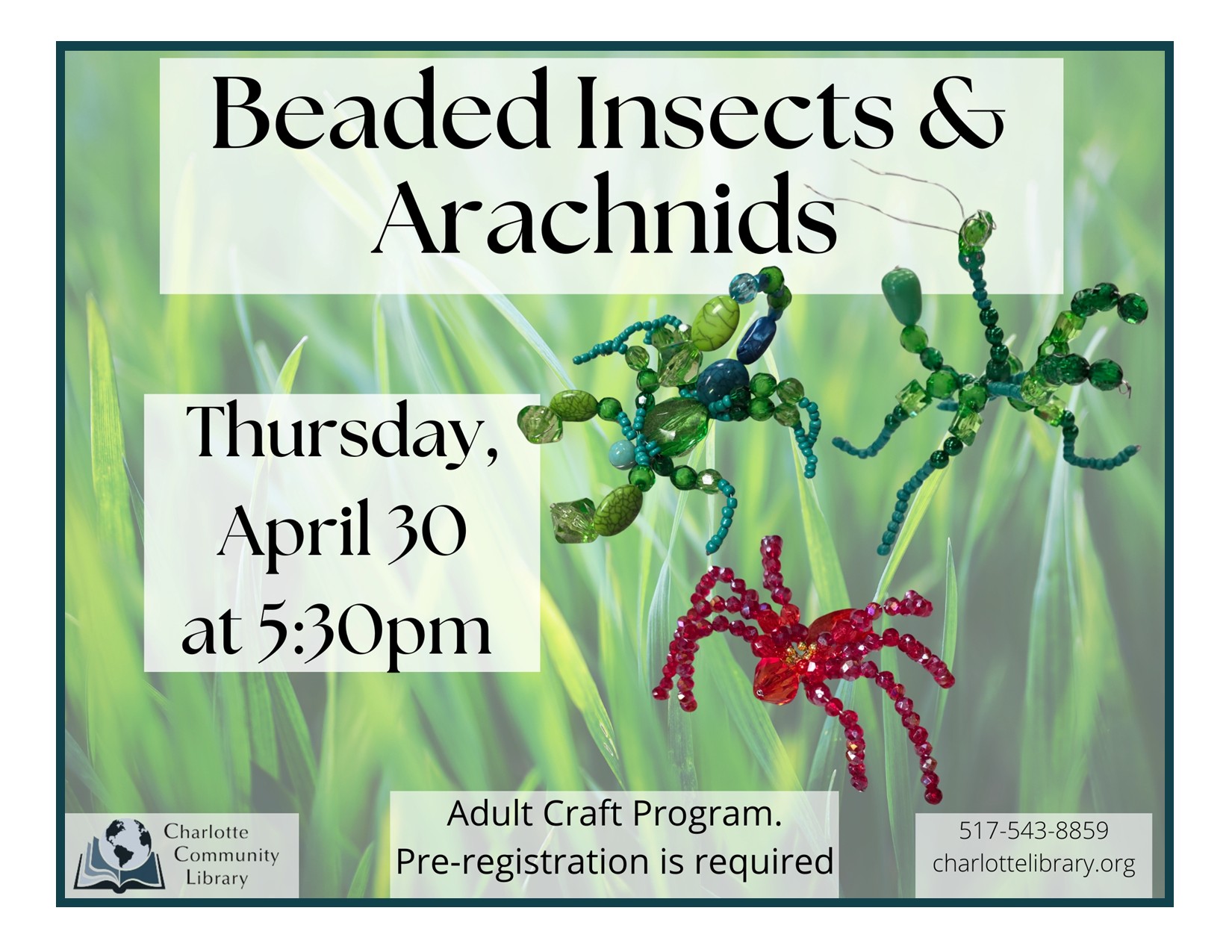 Beaded Insects & Arachnids

Thursday, April 30 at 5:30pm

Charlotte Community Library

Adult Craft Program. Pre-registration is required

517-543-8859
charlottelibrary.org